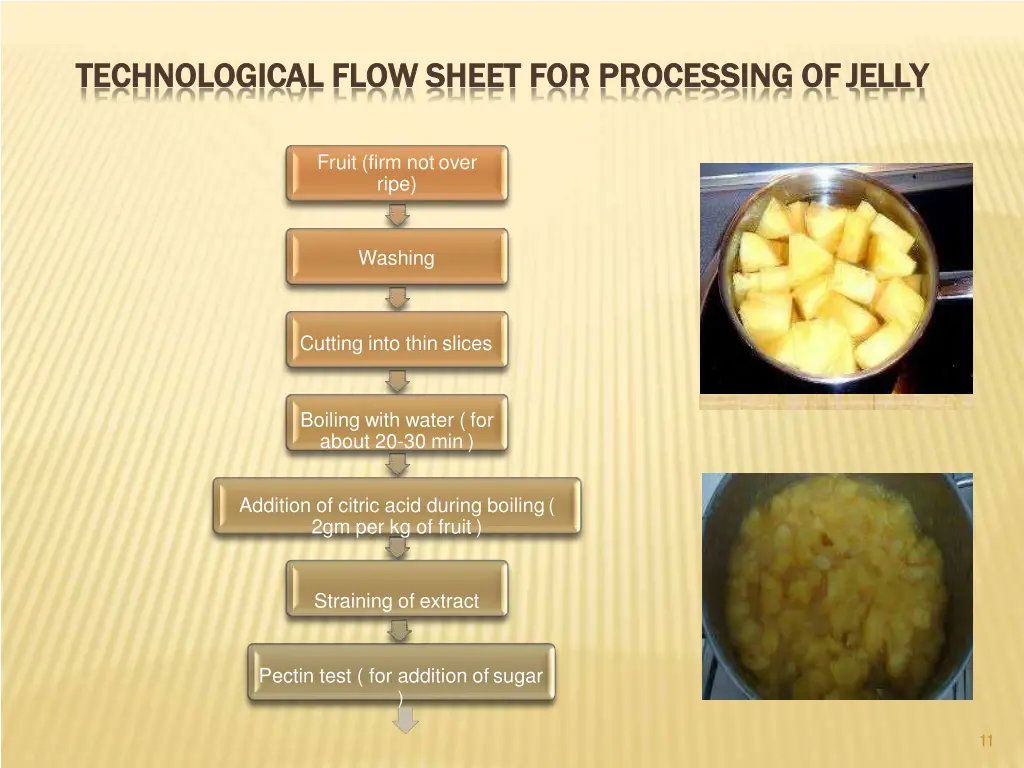 TECHNOLOGICAL FLOW SHEET FOR PROCESSING OF JELLY

Fruit (firm not over ripe)

Washing

Cutting into thin slices

Boiling with water ( for about 20-30 min )

Addition of citric acid during boiling ( 2gm per kg of fruit )

Straining of extract

Pectin test ( for addition of sugar )

11